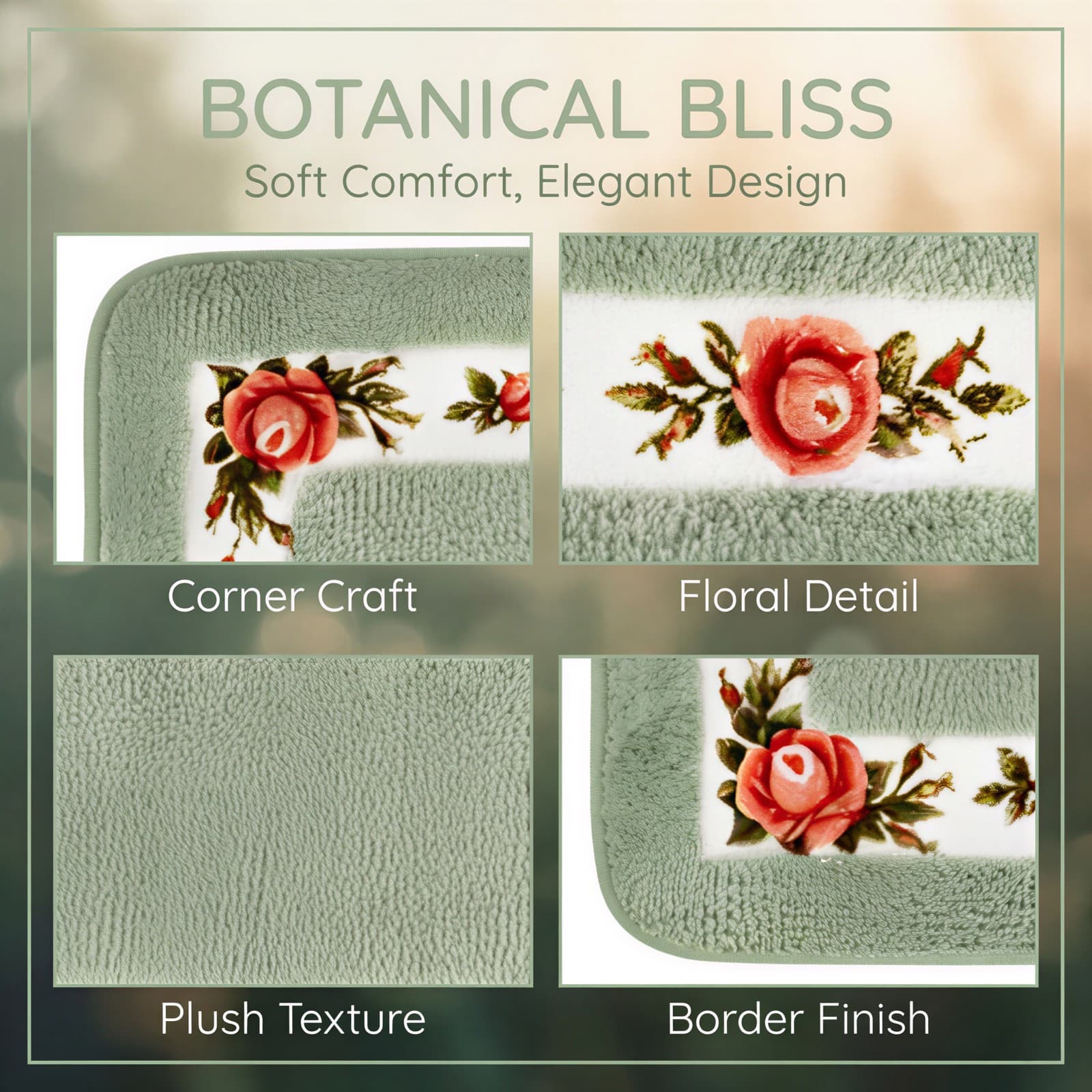 BOTANICAL BLISS
Soft Comfort, Elegant Design

Corner Craft

Floral Detail

Plush Texture

Border Finish